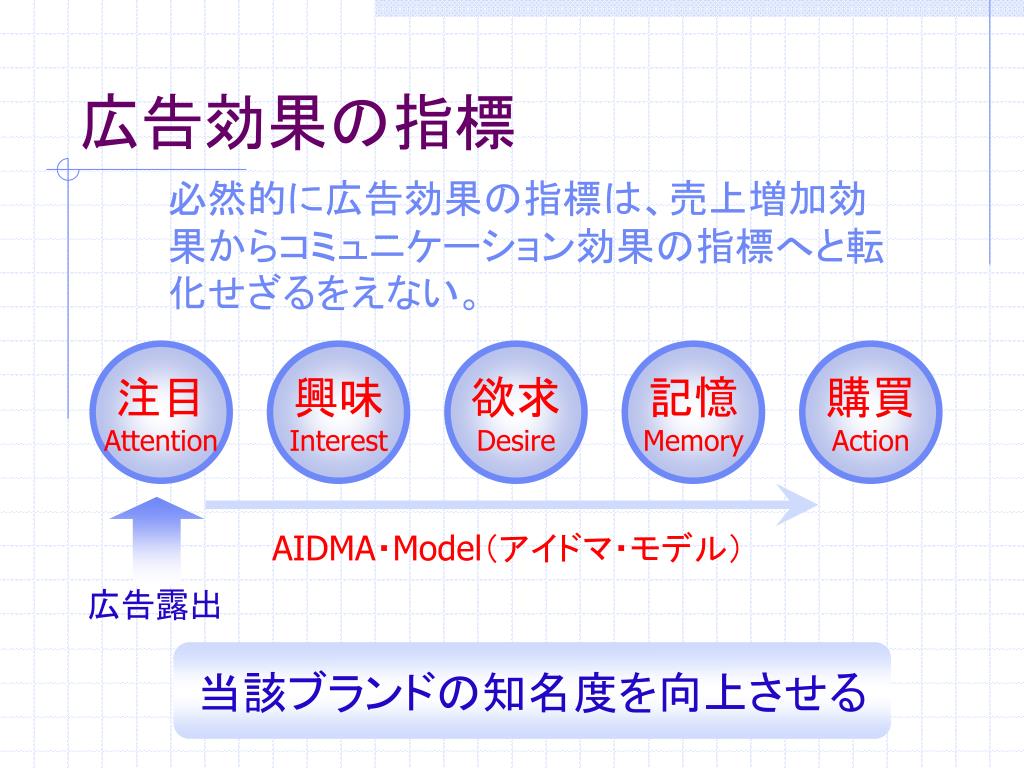 広告効果の指標

必然的に広告効果の指標は、売上増加効果からコミュニケーション効果の指標へと転化せざるをえない。

注目
Attention

興味
Interest

欲求
Desire

記憶
Memory

購買
Action

AIDMA・Model（アイドマ・モデル）

広告露出

当該ブランドの知名度を向上させる